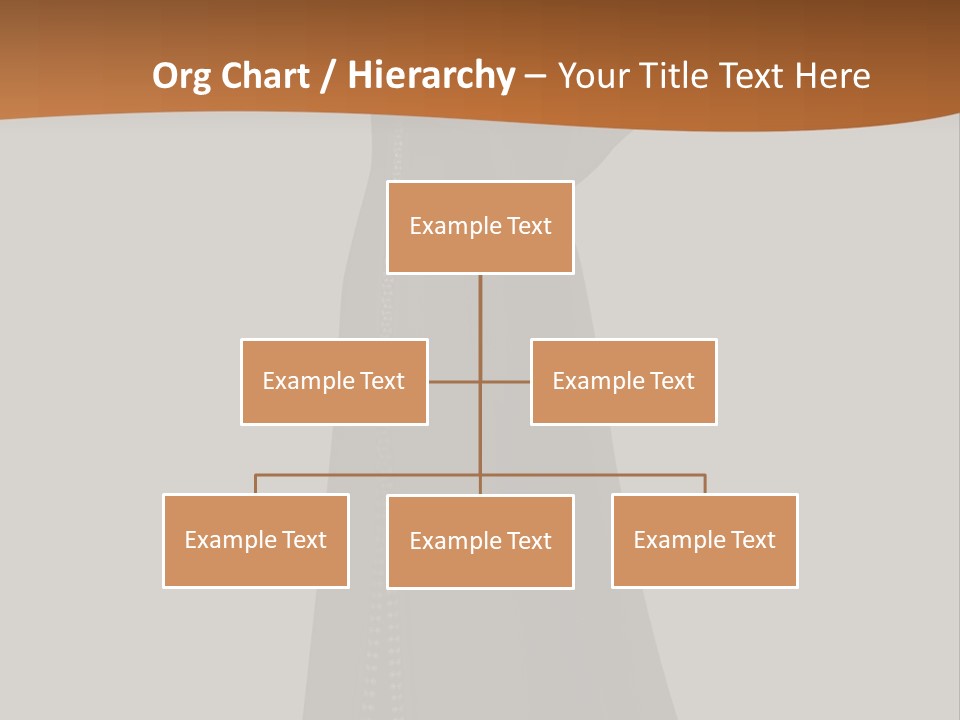 Org Chart / Hierarchy – Your Title Text Here

Example Text

Example Text

Example Text

Example Text

Example Text

Example Text